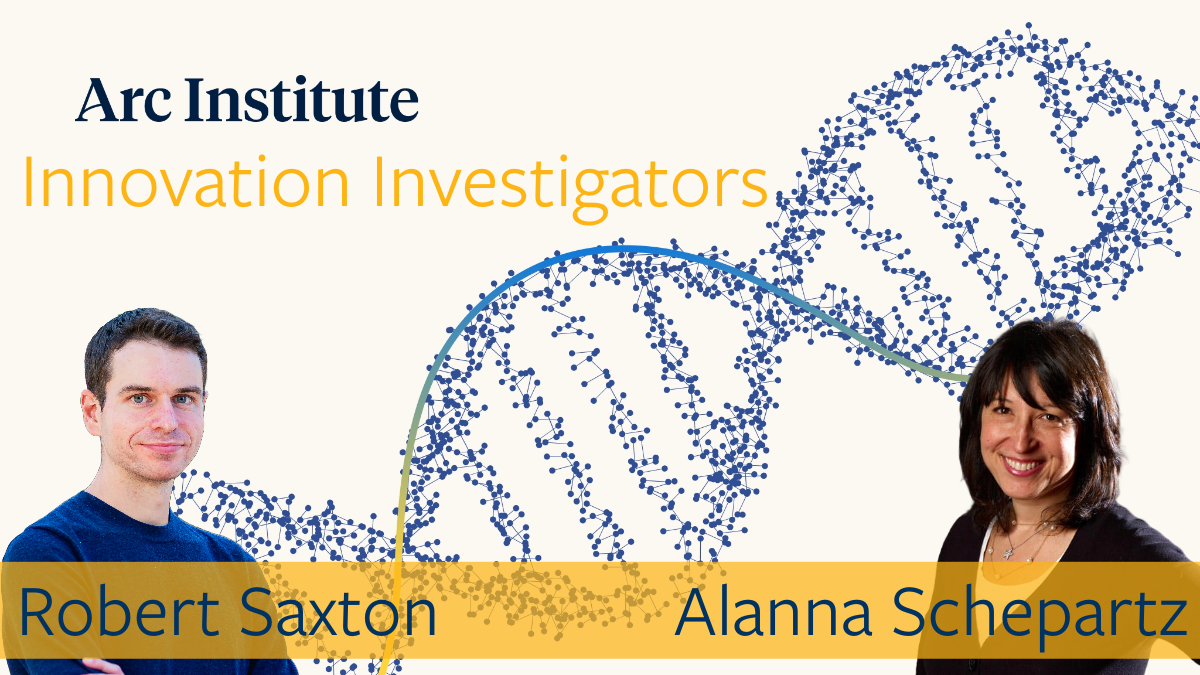 Arc Institute
Innovation Investigators

Robert Saxton

Alanna Schepartz